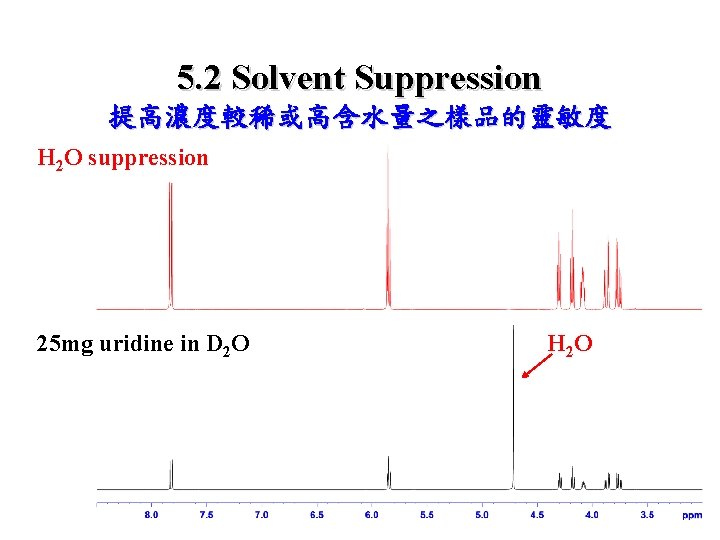 5.2 Solvent Suppression
提高濃度較稀或高含水量之樣品的靈敏度

$H_2O$ suppression

25mg uridine in $D_2O$

$H_2O$

8.0 7.5 7.0 6.5 6.0 5.5 5.0 4.5 4.0 3.5 ppm